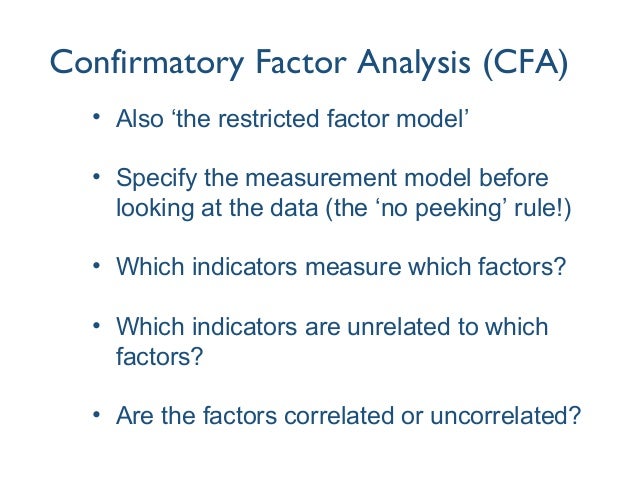 Confirmatory Factor Analysis (CFA)

• Also ‘the restricted factor model’

• Specify the measurement model before looking at the data (the ‘no peeking’ rule!)

• Which indicators measure which factors?

• Which indicators are unrelated to which factors?

• Are the factors correlated or uncorrelated?